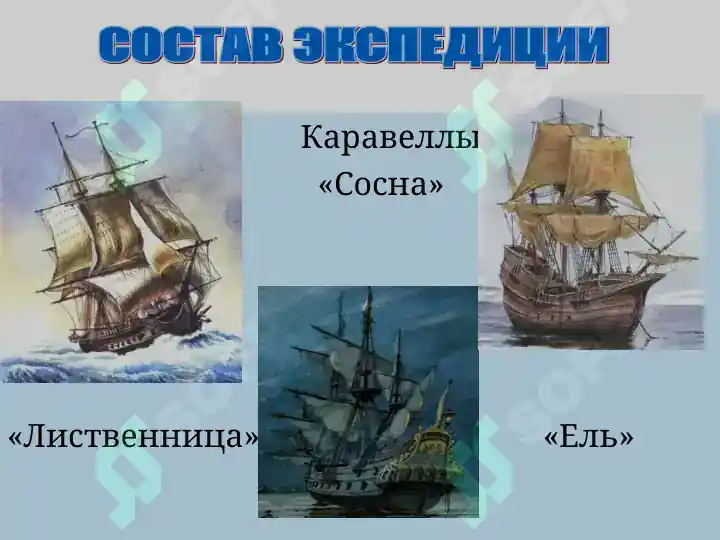 СОСТАВ ЭКСПЕДИЦИИ

Каравеллы
«Сосна»

«Лиственница»

«Ель»